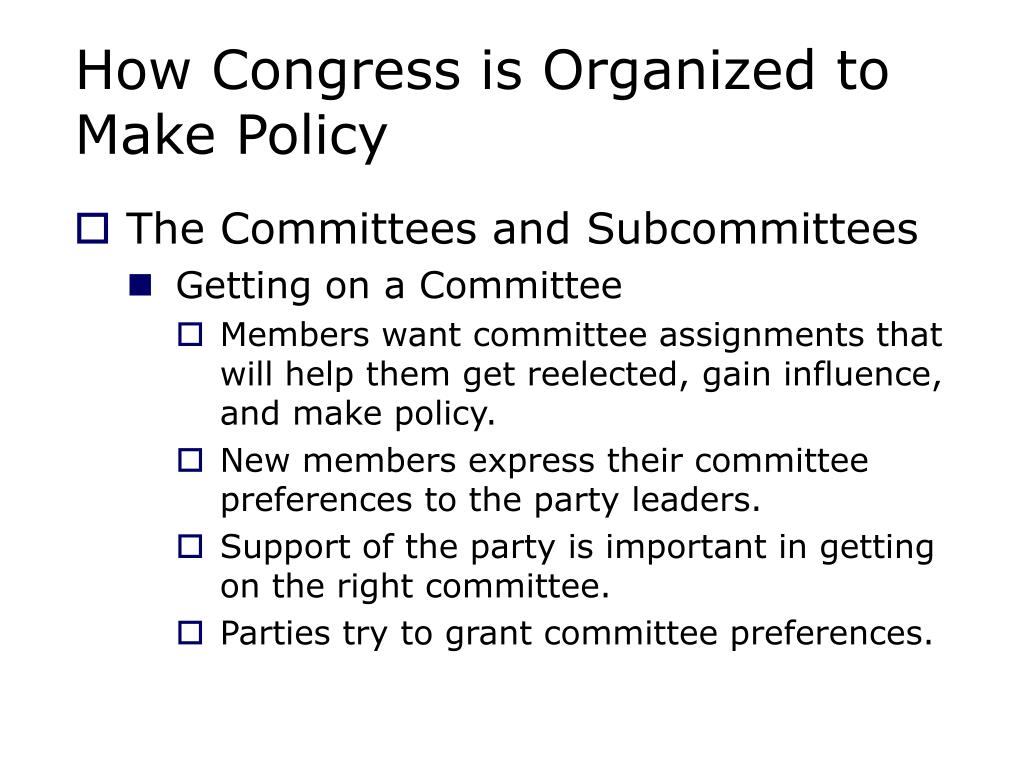 How Congress is Organized to Make Policy

The Committees and Subcommittees

Getting on a Committee

Members want committee assignments that will help them get reelected, gain influence, and make policy.

New members express their committee preferences to the party leaders.

Support of the party is important in getting on the right committee.

Parties try to grant committee preferences.